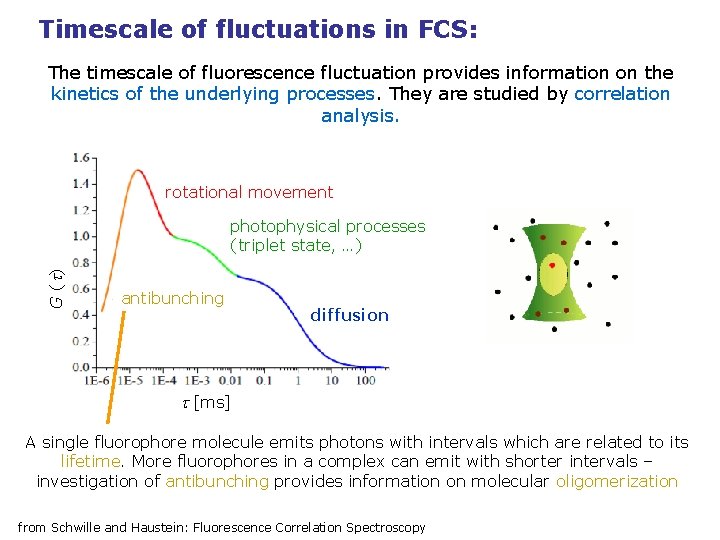 Timescale of fluctuations in FCS:

The timescale of fluorescence fluctuation provides information on the kinetics of the underlying processes. They are studied by correlation analysis.

1.6
1.4
1.2
1.0
0.8
0.6
0.4
0.2
0.0
$G(\tau)$
1E-6 1E-5 1E-4 1E-3 0.01 0.1 1 10 100
$\tau$ [ms]

rotational movement
photophysical processes (triplet state, ...)
antibunching
diffusion

A single fluorophore molecule emits photons with intervals which are related to its lifetime. More fluorophores in a complex can emit with shorter intervals – investigation of antibunching provides information on molecular oligomerization

from Schwille and Haustein: Fluorescence Correlation Spectroscopy